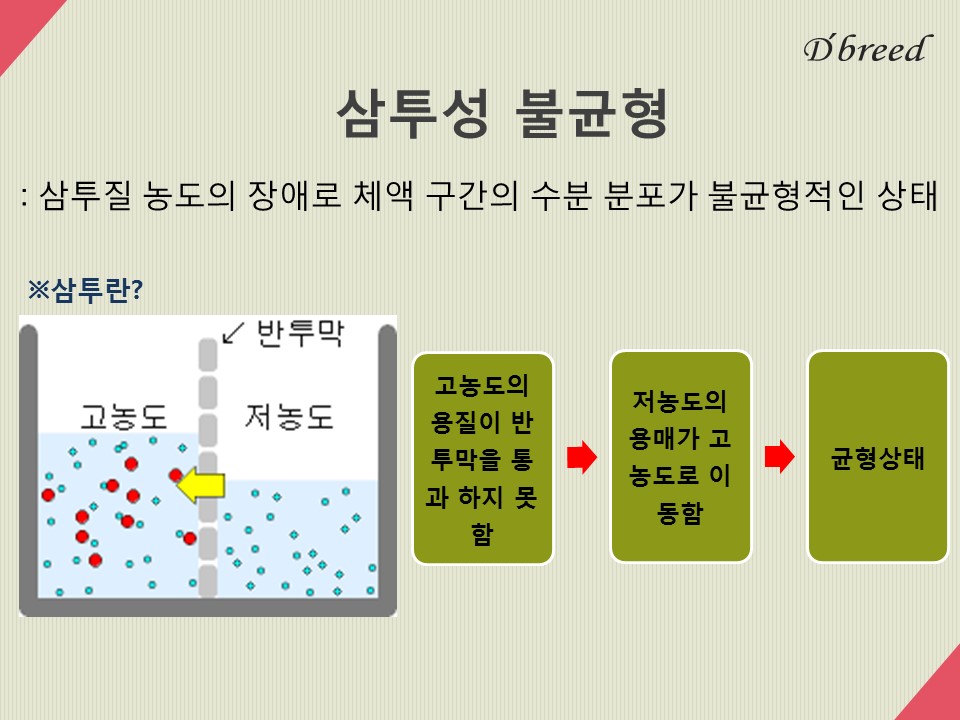 D'breed

삼투성 불균형

: 삼투질 농도의 장애로 체액 구간의 수분 분포가 불균형적인 상태

※삼투란?

↙ 반투막

고농도

저농도

고농도의 용질이 반투막을 통과 하지 못함

저농도의 용매가 고농도로 이동함

균형상태